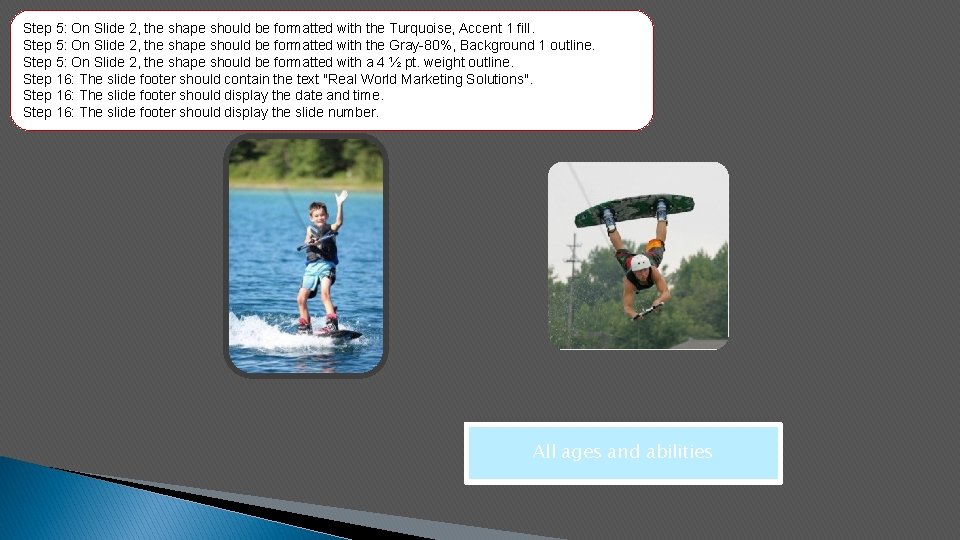 Step 5: On Slide 2, the shape should be formatted with the Turquoise, Accent 1 fill.
Step 5: On Slide 2, the shape should be formatted with the Gray-80%, Background 1 outline.
Step 5: On Slide 2, the shape should be formatted with a 4 ½ pt. weight outline.
Step 16: The slide footer should contain the text "Real World Marketing Solutions".
Step 16: The slide footer should display the date and time.
Step 16: The slide footer should display the slide number.

All ages and abilities